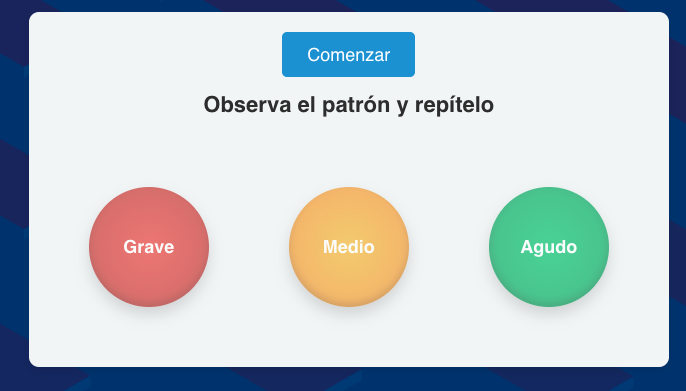 Comenzar

Observa el patrón y repítelo

Grave

Medio

Agudo